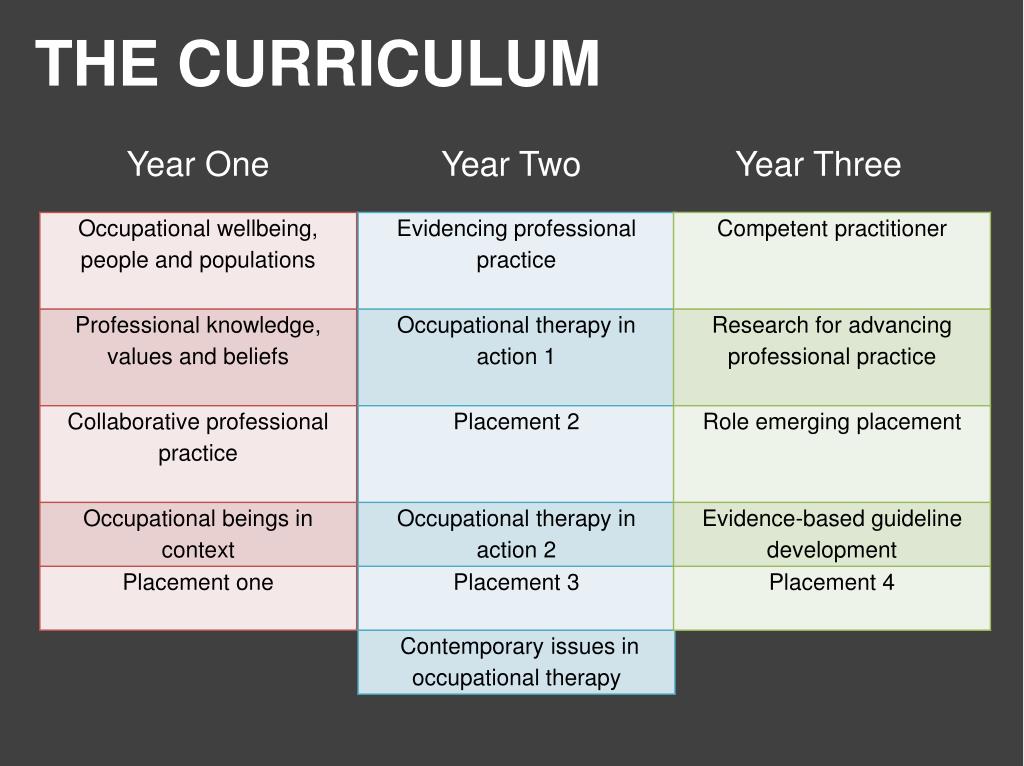 THE CURRICULUM

| Year One | Year Two | Year Three |
|---|---|---|
| Occupational wellbeing, people and populations | Evidencing professional practice | Competent practitioner |
| Professional knowledge, values and beliefs | Occupational therapy in action 1 | Research for advancing professional practice |
| Collaborative professional practice | Placement 2 | Role emerging placement |
| Occupational beings in context | Occupational therapy in action 2 | Evidence-based guideline development |
| Placement one | Placement 3 | Placement 4 |
| | Contemporary issues in occupational therapy | |